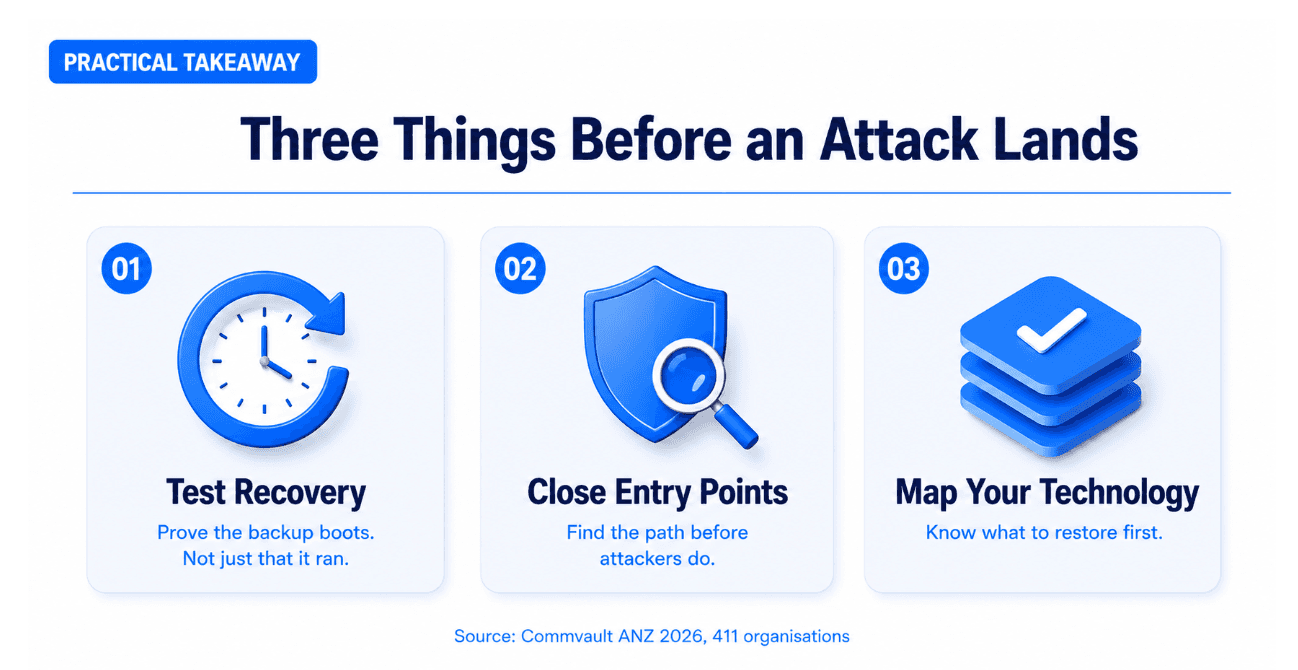 PRACTICAL TAKEAWAY

Three Things Before an Attack Lands

01

Test Recovery

Prove the backup boots. Not just that it ran.

02

Close Entry Points

Find the path before attackers do.

03

Map Your Technology

Know what to restore first.

Source: Commvault ANZ 2026, 411 organisations